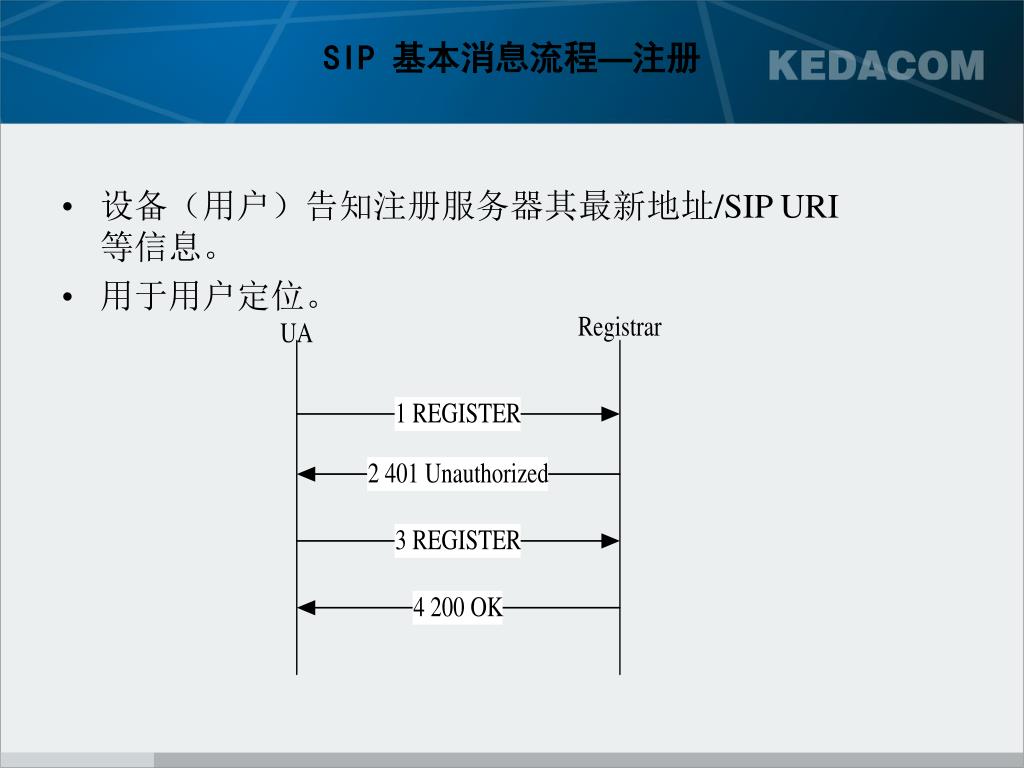 SIP 基本消息流程—注册

KEDACOM

• 设备（用户）告知注册服务器其最新地址/SIP URI等信息。
• 用于用户定位。

UA

Registrar

1 REGISTER

2 401 Unauthorized

3 REGISTER

4 200 OK